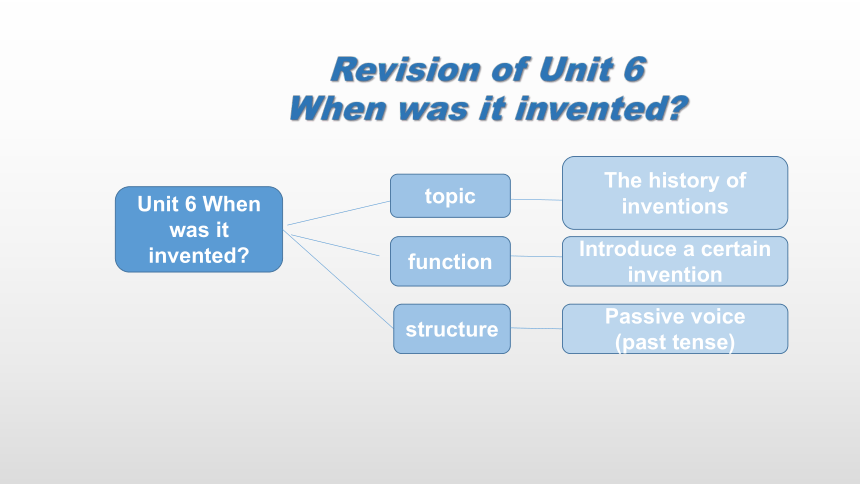 Revision of Unit 6
When was it invented?

Unit 6 When was it invented?

topic

The history of inventions

function

Introduce a certain invention

structure

Passive voice (past tense)